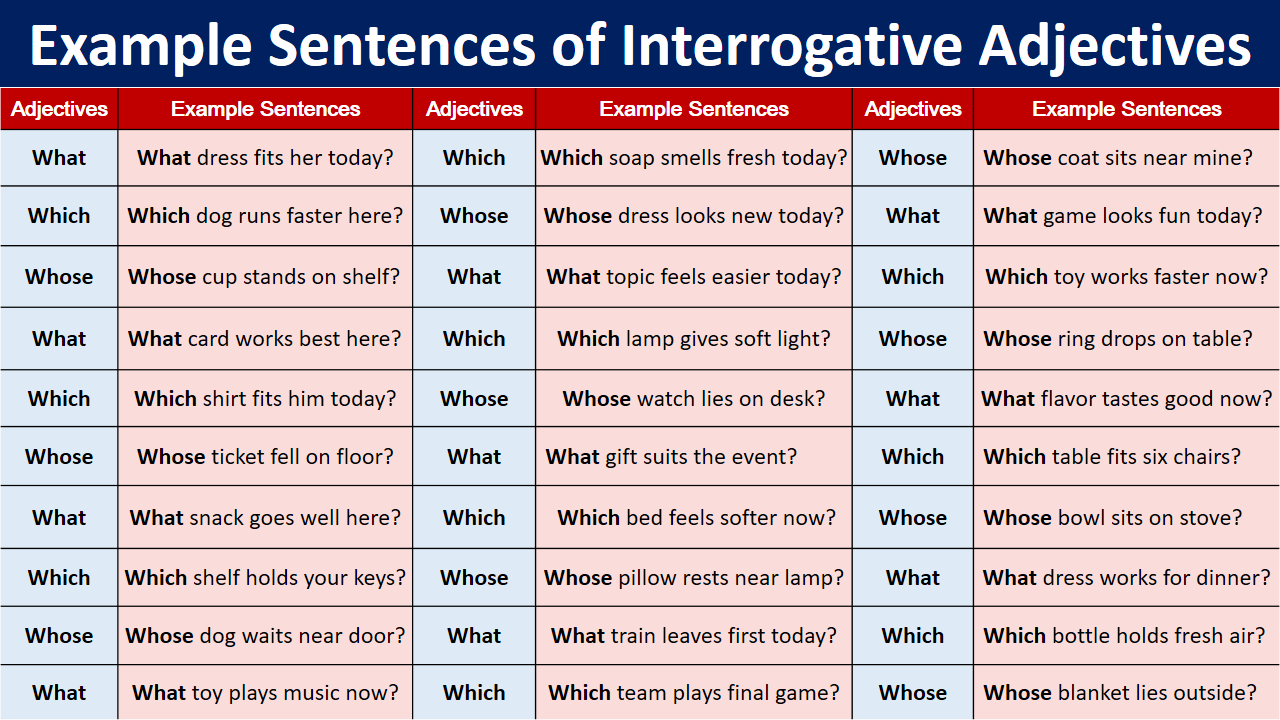 Example Sentences of Interrogative Adjectives

| Adjectives | Example Sentences | Adjectives | Example Sentences | Adjectives | Example Sentences |
|---|---|---|---|---|---|
| What | What dress fits her today? | Which | Which soap smells fresh today? | Whose | Whose coat sits near mine? |
| Which | Which dog runs faster here? | Whose | Whose dress looks new today? | What | What game looks fun today? |
| Whose | Whose cup stands on shelf? | What | What topic feels easier today? | Which | Which toy works faster now? |
| What | What card works best here? | Which | Which lamp gives soft light? | Whose | Whose ring drops on table? |
| Which | Which shirt fits him today? | Whose | Whose watch lies on desk? | What | What flavor tastes good now? |
| Whose | Whose ticket fell on floor? | What | What gift suits the event? | Which | Which table fits six chairs? |
| What | What snack goes well here? | Which | Which bed feels softer now? | Whose | Whose bowl sits on stove? |
| Which | Which shelf holds your keys? | Whose | Whose pillow rests near lamp? | What | What dress works for dinner? |
| Whose | Whose dog waits near door? | What | What train leaves first today? | Which | Which bottle holds fresh air? |
| What | What toy plays music now? | Which | Which team plays final game? | Whose | Whose blanket lies outside? |